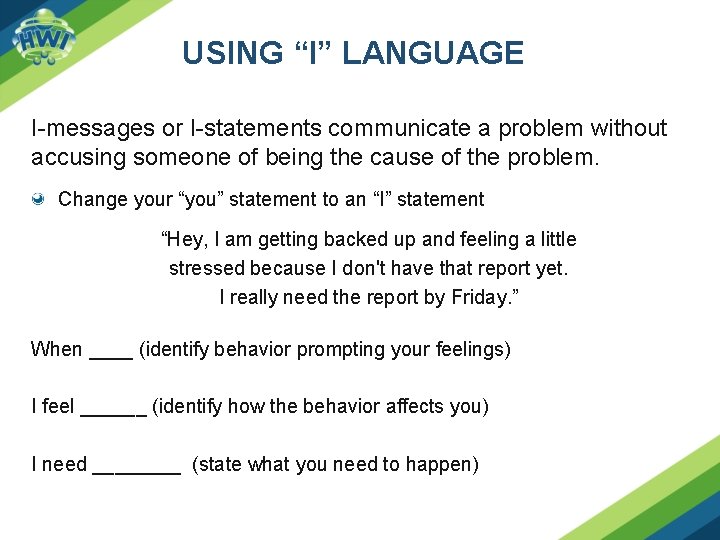 HWI

USING “I” LANGUAGE

I-messages or I-statements communicate a problem without accusing someone of being the cause of the problem.

Change your “you” statement to an “I” statement

“Hey, I am getting backed up and feeling a little stressed because I don't have that report yet. I really need the report by Friday.”

When ____ (identify behavior prompting your feelings)

I feel ______ (identify how the behavior affects you)

I need ________ (state what you need to happen)